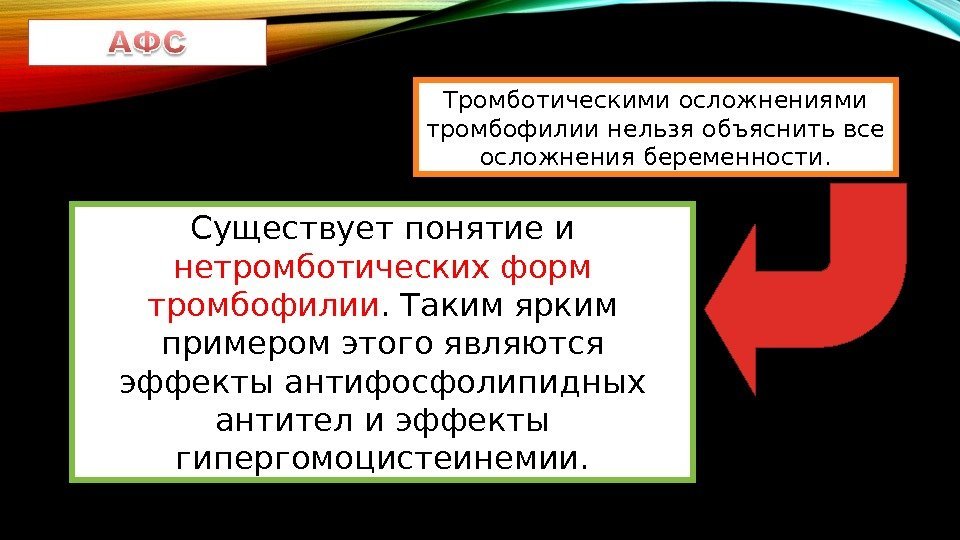 АФС

Тромботическими осложнениями тромбофилии нельзя объяснить все осложнения беременности.

Существует понятие и нетромботических форм тромбофилии. Таким ярким примером этого являются эффекты антифосфолипидных антител и эффекты гипергомоцистеинемии.